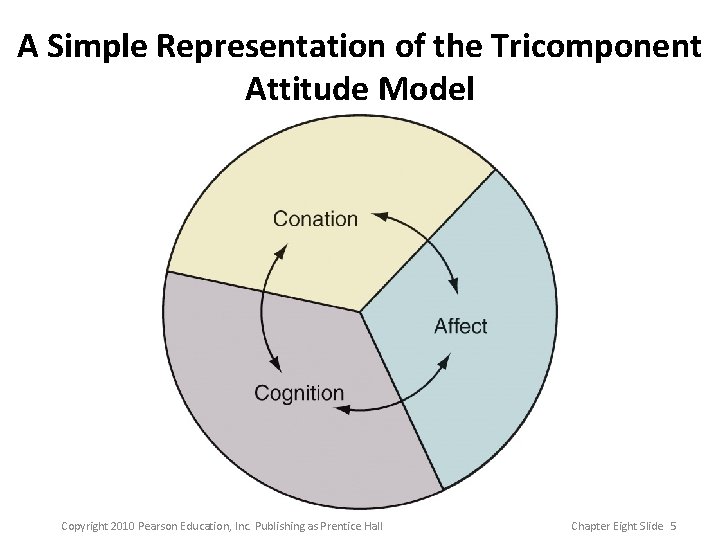 A Simple Representation of the Tricomponent Attitude Model

Conation

Affect

Cognition

Copyright 2010 Pearson Education, Inc. Publishing as Prentice Hall

Chapter Eight Slide 5